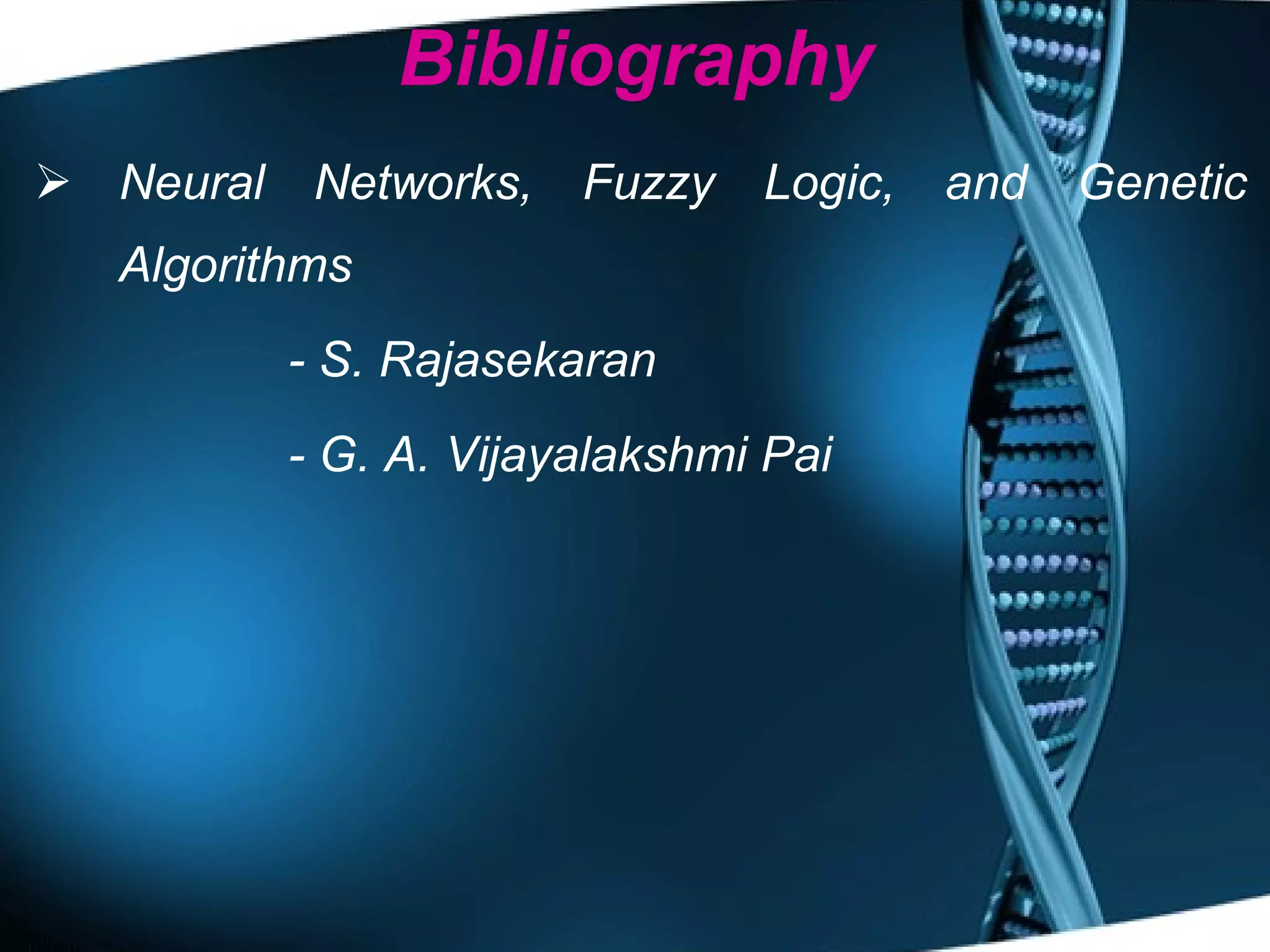 Bibliography

➢ Neural Networks, Fuzzy Logic, and Genetic Algorithms

- S. Rajasekaran

- G. A. Vijayalakshmi Pai